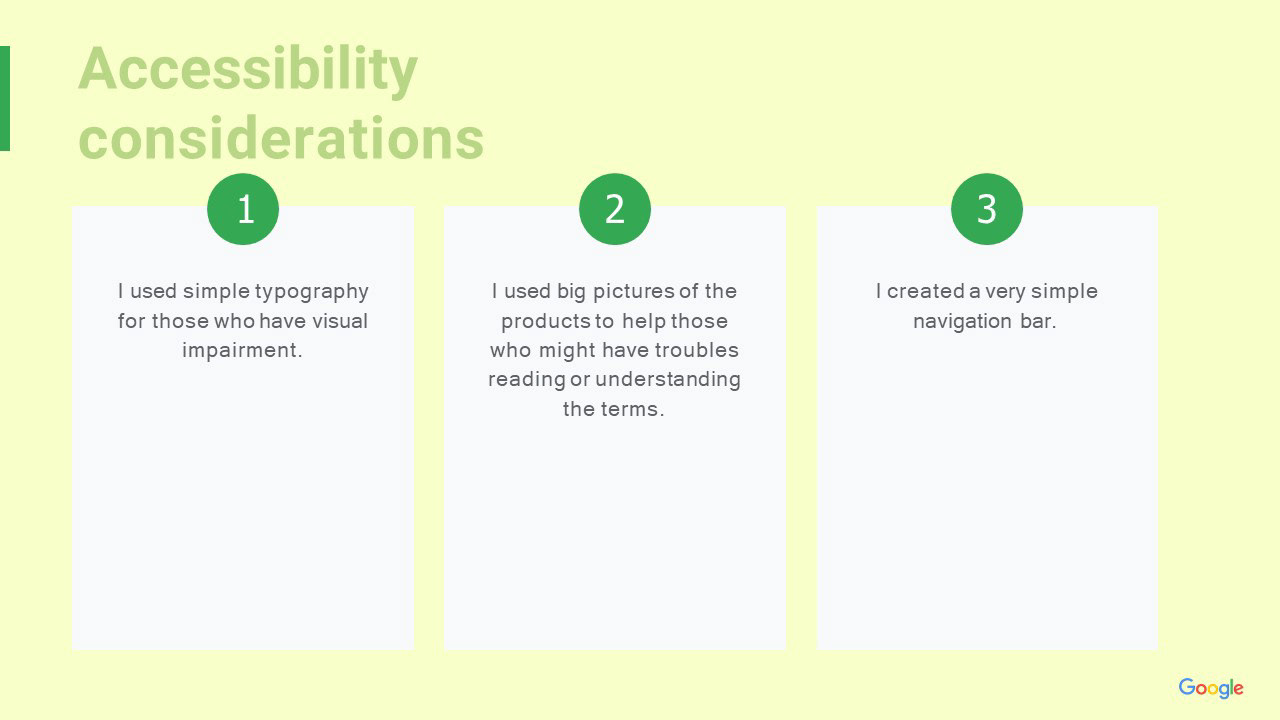 Accessibility considerations

1

I used simple typography for those who have visual impairment.

2

I used big pictures of the products to help those who might have troubles reading or understanding the terms.

3

I created a very simple navigation bar.

Google